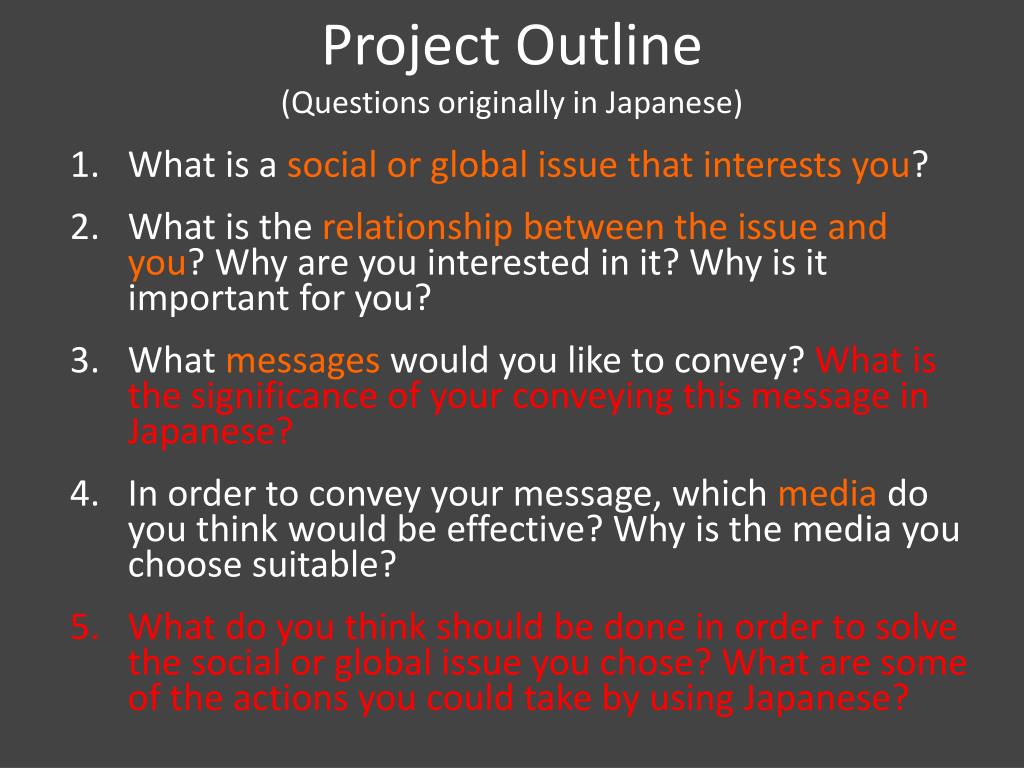 Project Outline
(Questions originally in Japanese)

1. What is a social or global issue that interests you?
2. What is the relationship between the issue and you? Why are you interested in it? Why is it important for you?
3. What messages would you like to convey? What is the significance of your conveying this message in Japanese?
4. In order to convey your message, which media do you think would be effective? Why is the media you choose suitable?
5. What do you think should be done in order to solve the social or global issue you chose? What are some of the actions you could take by using Japanese?